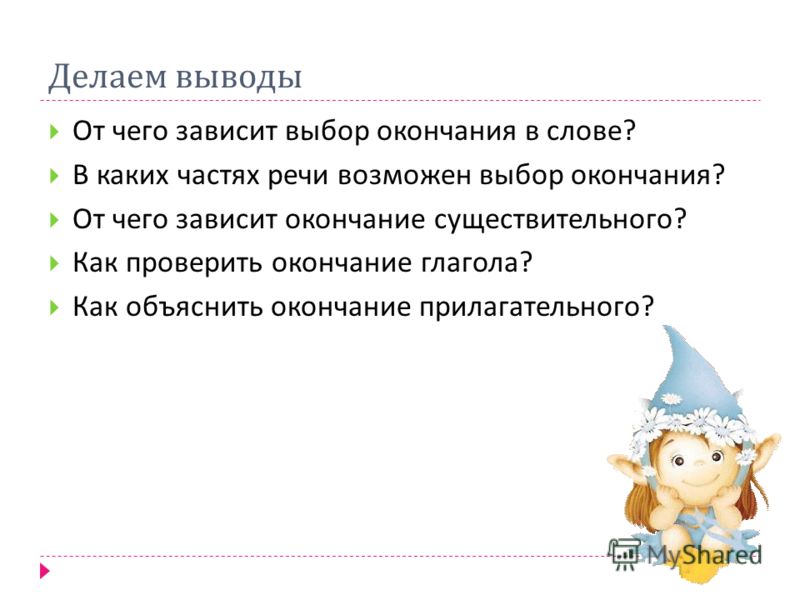 Делаем выводы

От чего зависит выбор окончания в слове?

В каких частях речи возможен выбор окончания?

От чего зависит окончание существительного?

Как проверить окончание глагола?

Как объяснить окончание прилагательного?

MyShared